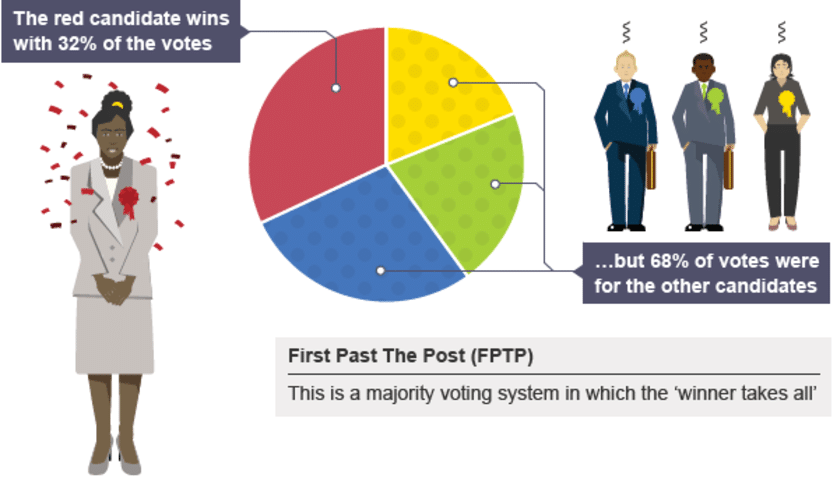 The red candidate wins with 32% of the votes

…but 68% of votes were for the other candidates

First Past The Post (FPTP)

This is a majority voting system in which the ‘winner takes all’